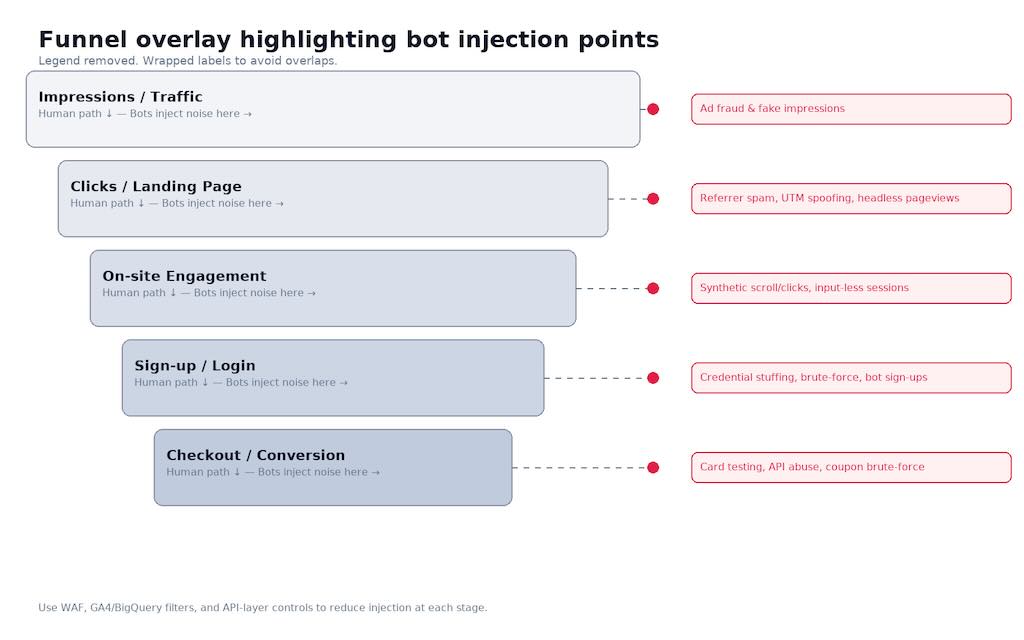 Funnel overlay highlighting bot injection points

Legend removed. Wrapped labels to avoid overlaps.

Impressions / Traffic
Human path ↓ — Bots inject noise here →

Ad fraud & fake impressions

Clicks / Landing Page
Human path ↓ — Bots inject noise here →

Referrer spam, UTM spoofing, headless pageviews

On-site Engagement
Human path ↓ — Bots inject noise here →

Synthetic scroll/clicks, input-less sessions

Sign-up / Login
Human path ↓ — Bots inject noise here →

Credential stuffing, brute-force, bot sign-ups

Checkout / Conversion
Human path ↓ — Bots inject noise here →

Card testing, API abuse, coupon brute-force

Use WAF, GA4/BigQuery filters, and API-layer controls to reduce injection at each stage.